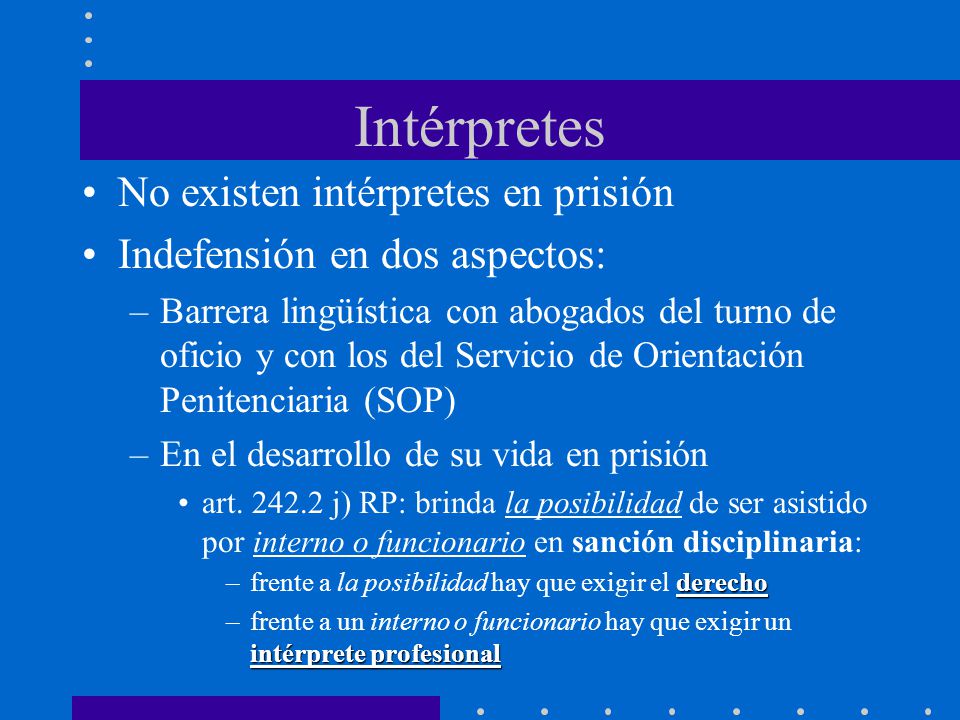 Intérpretes

• No existen intérpretes en prisión

• Indefensión en dos aspectos:

– Barrera lingüística con abogados del turno de oficio y con los del Servicio de Orientación Penitenciaria (SOP)

– En el desarrollo de su vida en prisión

• art. 242.2 j) RP: brinda la posibilidad de ser asistido por interno o funcionario en sanción disciplinaria:

– frente a la posibilidad hay que exigir el derecho

– frente a un interno o funcionario hay que exigir un intérprete profesional